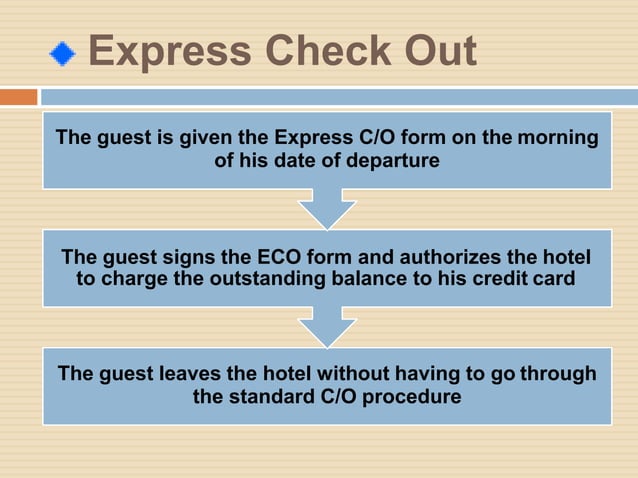 Express Check Out

The guest is given the Express C/O form on the morning of his date of departure

The guest signs the ECO form and authorizes the hotel to charge the outstanding balance to his credit card

The guest leaves the hotel without having to go through the standard C/O procedure